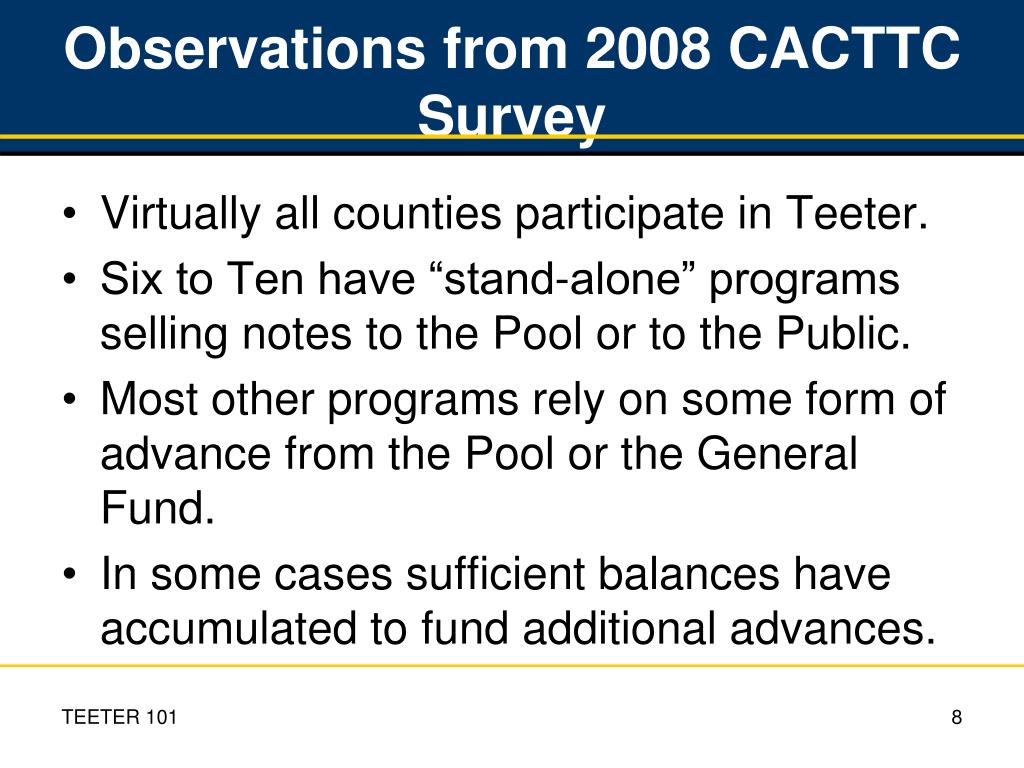 Observations from 2008 CACTTC Survey

• Virtually all counties participate in Teeter.
• Six to Ten have “stand-alone” programs selling notes to the Pool or to the Public.
• Most other programs rely on some form of advance from the Pool or the General Fund.
• In some cases sufficient balances have accumulated to fund additional advances.

TEETER 101

8